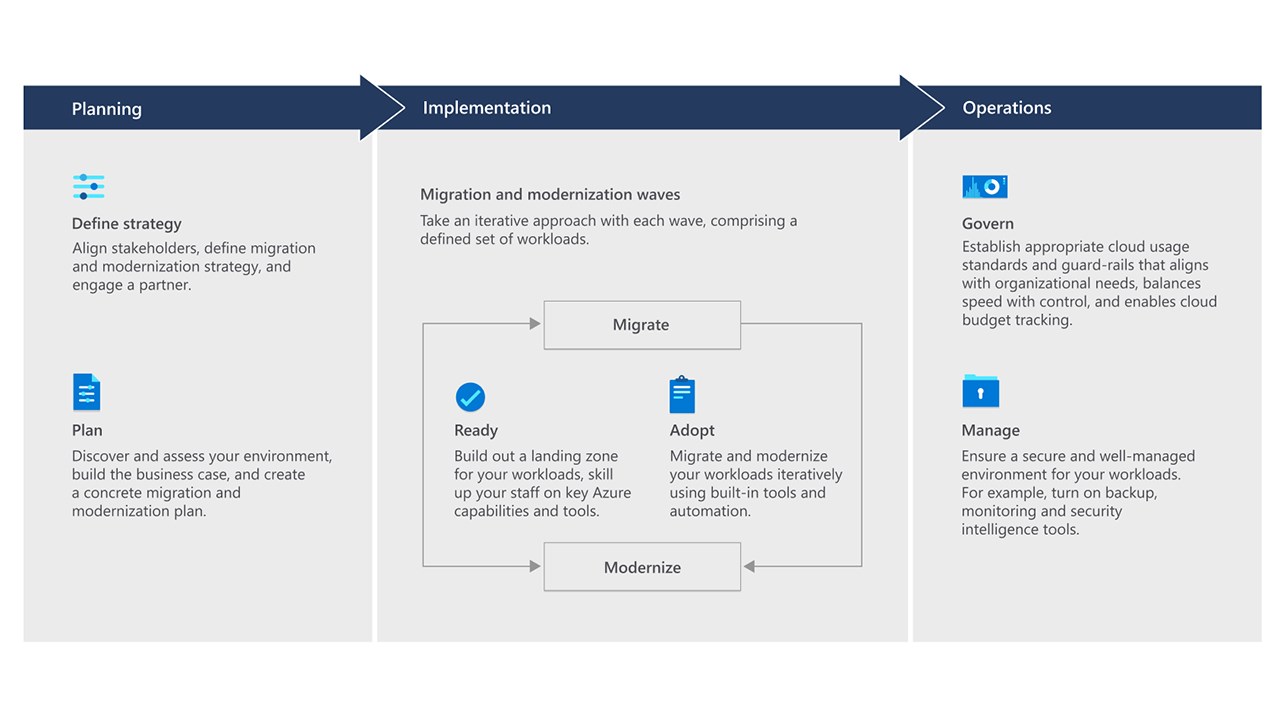 Planning

Define strategy
Align stakeholders, define migration and modernization strategy, and engage a partner.

Plan
Discover and assess your environment, build the business case, and create a concrete migration and modernization plan.

Implementation

Migration and modernization waves
Take an iterative approach with each wave, comprising a defined set of workloads.

Migrate

Ready
Build out a landing zone for your workloads, skill up your staff on key Azure capabilities and tools.

Adopt
Migrate and modernize your workloads iteratively using built-in tools and automation.

Modernize

Operations

Govern
Establish appropriate cloud usage standards and guard-rails that aligns with organizational needs, balances speed with control, and enables cloud budget tracking.

Manage
Ensure a secure and well-managed environment for your workloads. For example, turn on backup, monitoring and security intelligence tools.